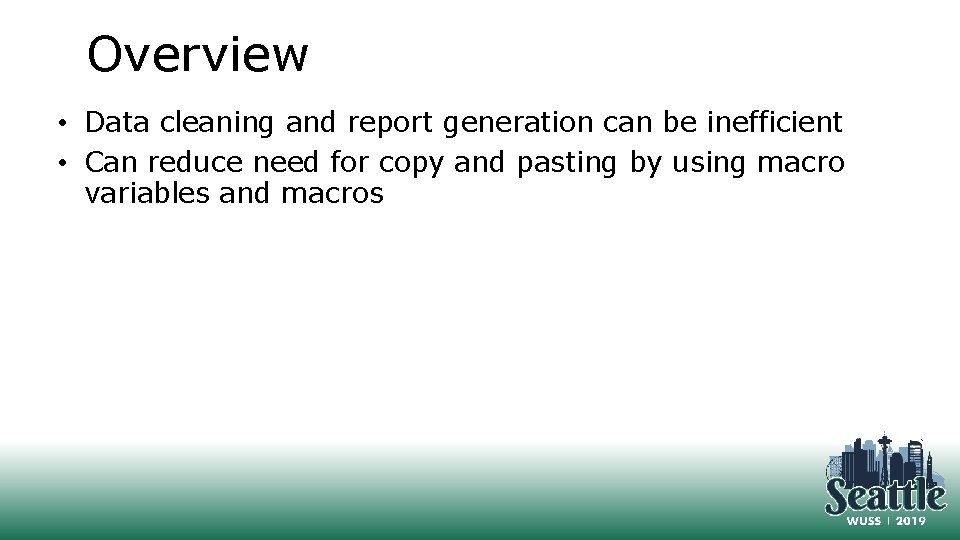 Overview

• Data cleaning and report generation can be inefficient
• Can reduce need for copy and pasting by using macro variables and macros

Seattle
WUSS | 2019